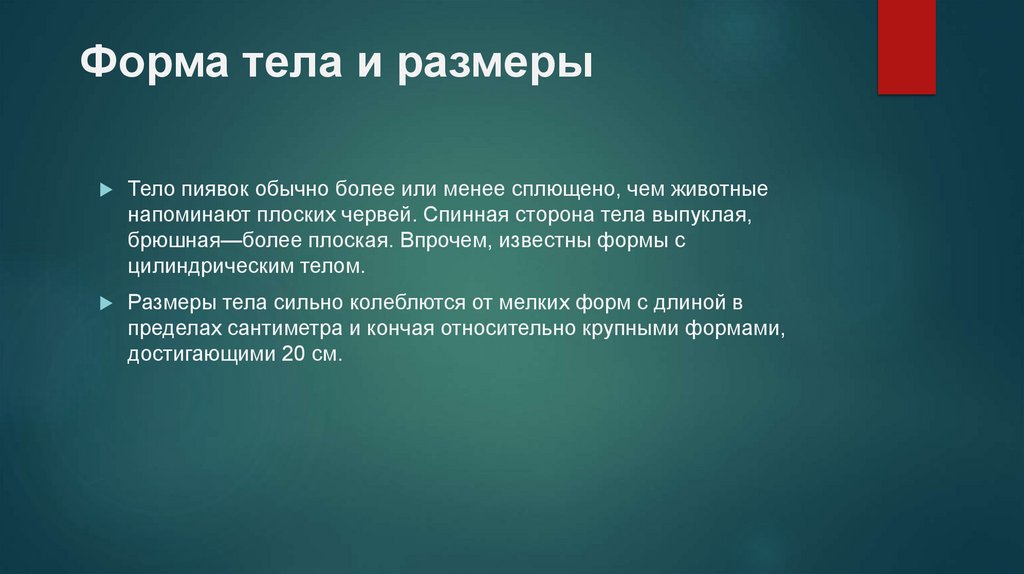 Форма тела и размеры

Тело пиявок обычно более или менее сплющено, чем животные напоминают плоских червей. Спинная сторона тела выпуклая, брюшная—более плоская. Впрочем, известны формы с цилиндрическим телом.

Размеры тела сильно колеблются от мелких форм с длиной в пределах сантиметра и кончая относительно крупными формами, достигающими 20 см.